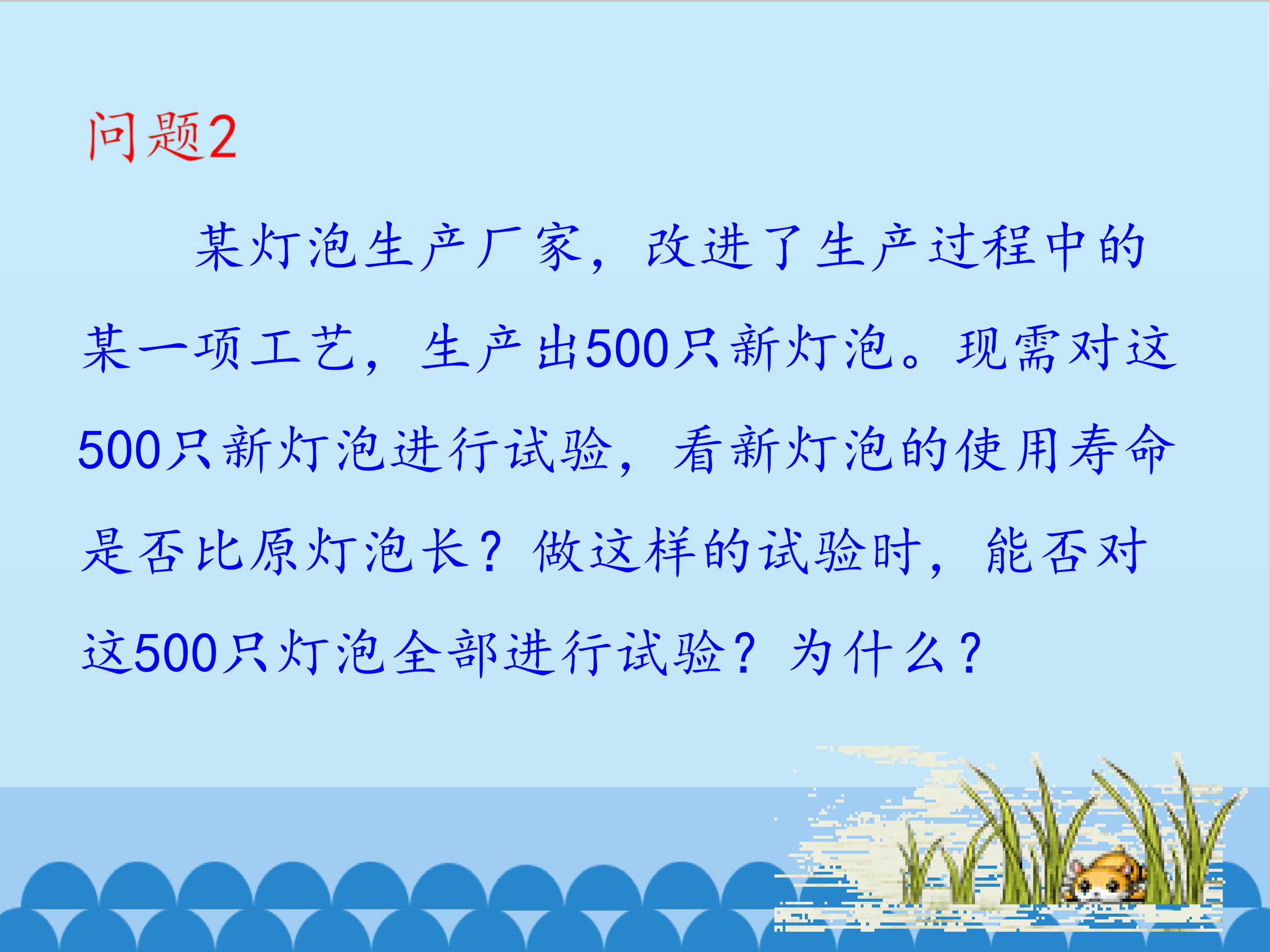 问题2

某灯泡生产厂家，改进了生产过程中的某一项工艺，生产出500只新灯泡。现需对这500只新灯泡进行试验，看新灯泡的使用寿命是否比原灯泡长？做这样的试验时，能否对这500只灯泡全部进行试验？为什么？